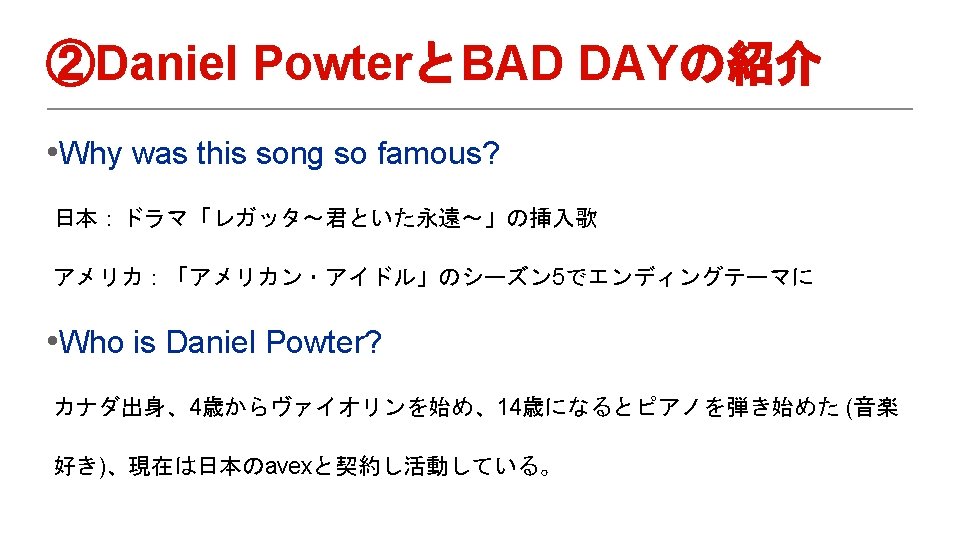 ②Daniel PowterとBAD DAYの紹介

•Why was this song so famous?

日本：ドラマ「レガッタ～君といた永遠～」の挿入歌

アメリカ：「アメリカン・アイドル」のシーズン5でエンディングテーマに

•Who is Daniel Powter?

カナダ出身、4歳からヴァイオリンを始め、14歳になるとピアノを弾き始めた (音楽好き)、現在は日本のavexと契約し活動している。